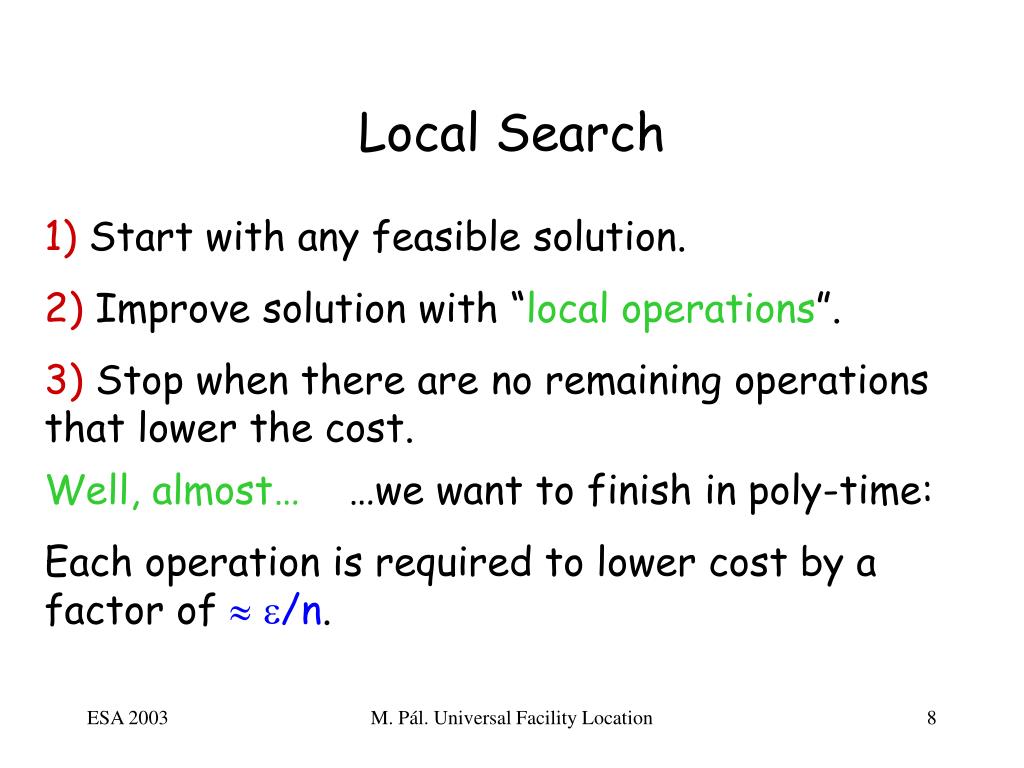 Local Search

1) Start with any feasible solution.

2) Improve solution with “local operations”.

3) Stop when there are no remaining operations that lower the cost.

Well, almost… …we want to finish in poly-time:

Each operation is required to lower cost by a factor of $\approx \varepsilon/n$.

ESA 2003

M. Pál. Universal Facility Location

8